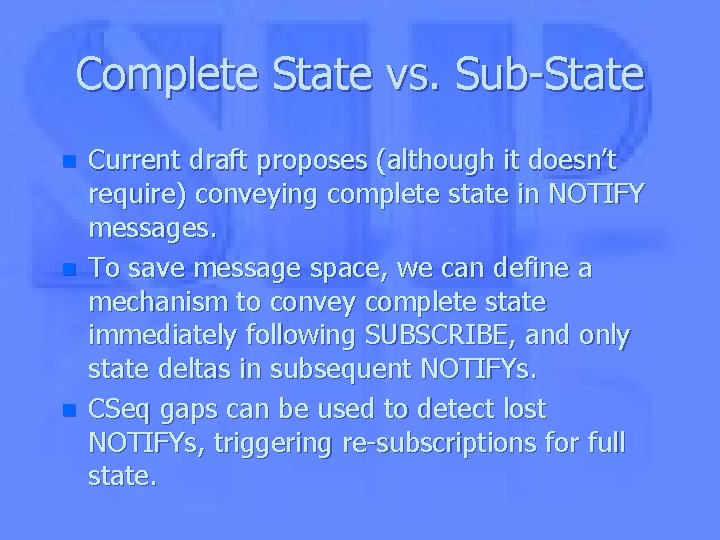 Complete State vs. Sub-State

Current draft proposes (although it doesn’t require) conveying complete state in NOTIFY messages.

To save message space, we can define a mechanism to convey complete state immediately following SUBSCRIBE, and only state deltas in subsequent NOTIFYs.

CSeq gaps can be used to detect lost NOTIFYs, triggering re-subscriptions for full state.